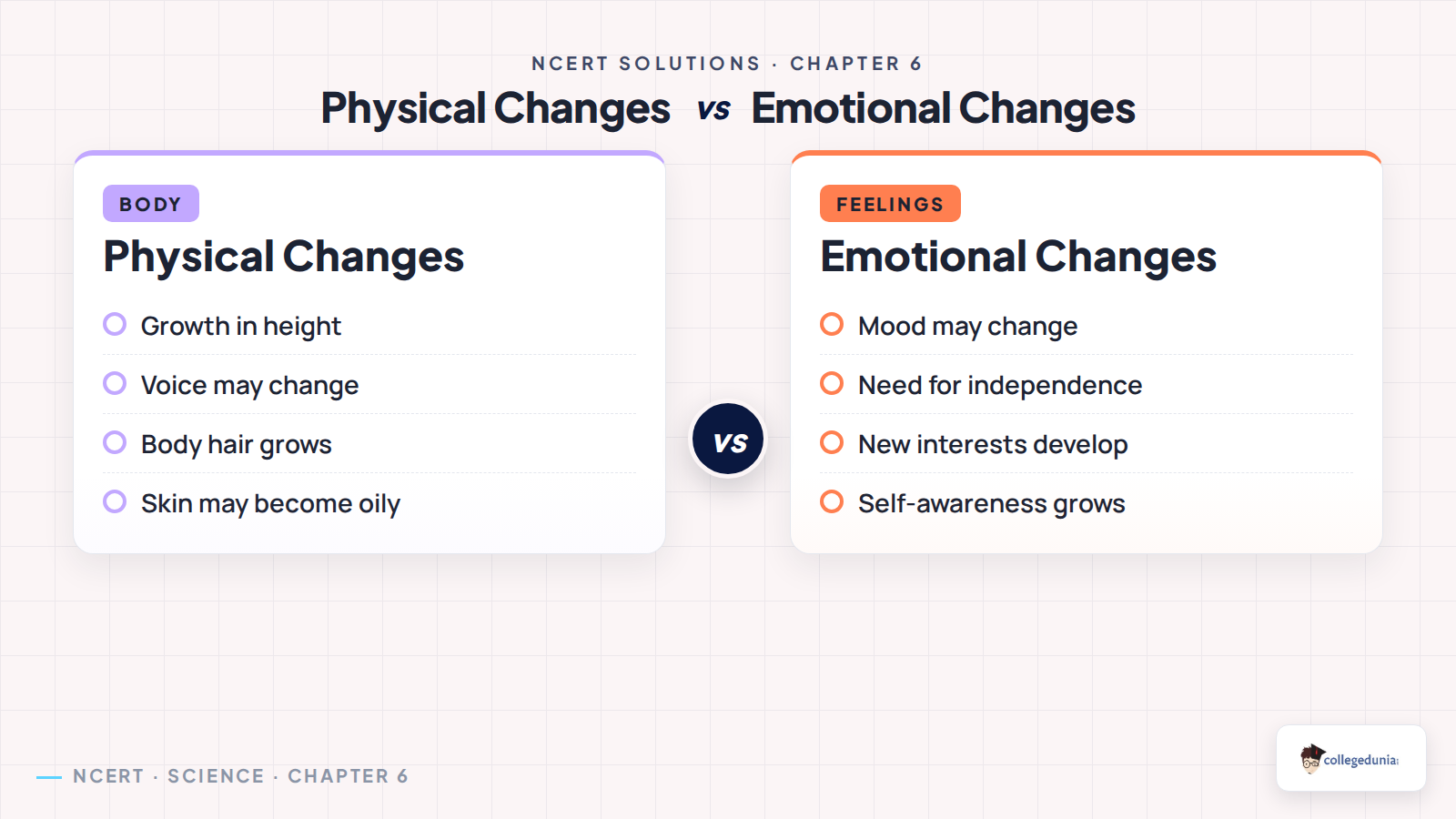 NCERT SOLUTIONS · CHAPTER 6

Physical Changes vs Emotional Changes

BODY

Physical Changes

Growth in height

Voice may change

Body hair grows

Skin may become oily

vs

FEELINGS

Emotional Changes

Mood may change

Need for independence

New interests develop

Self-awareness grows

NCERT · SCIENCE · CHAPTER 6

collegedunia